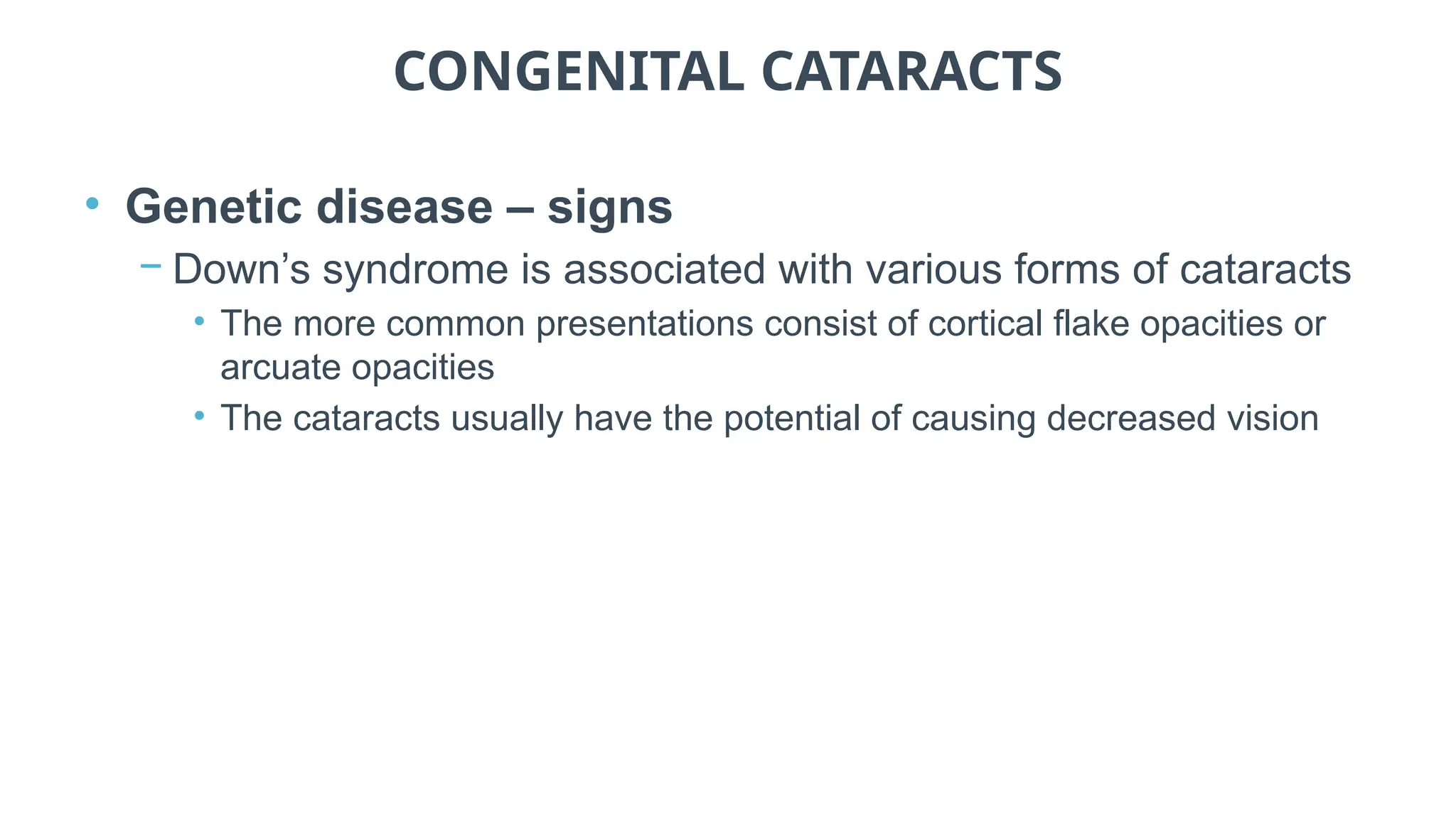 CONGENITAL CATARACTS

• Genetic disease – signs

– Down’s syndrome is associated with various forms of cataracts

• The more common presentations consist of cortical flake opacities or arcuate opacities

• The cataracts usually have the potential of causing decreased vision